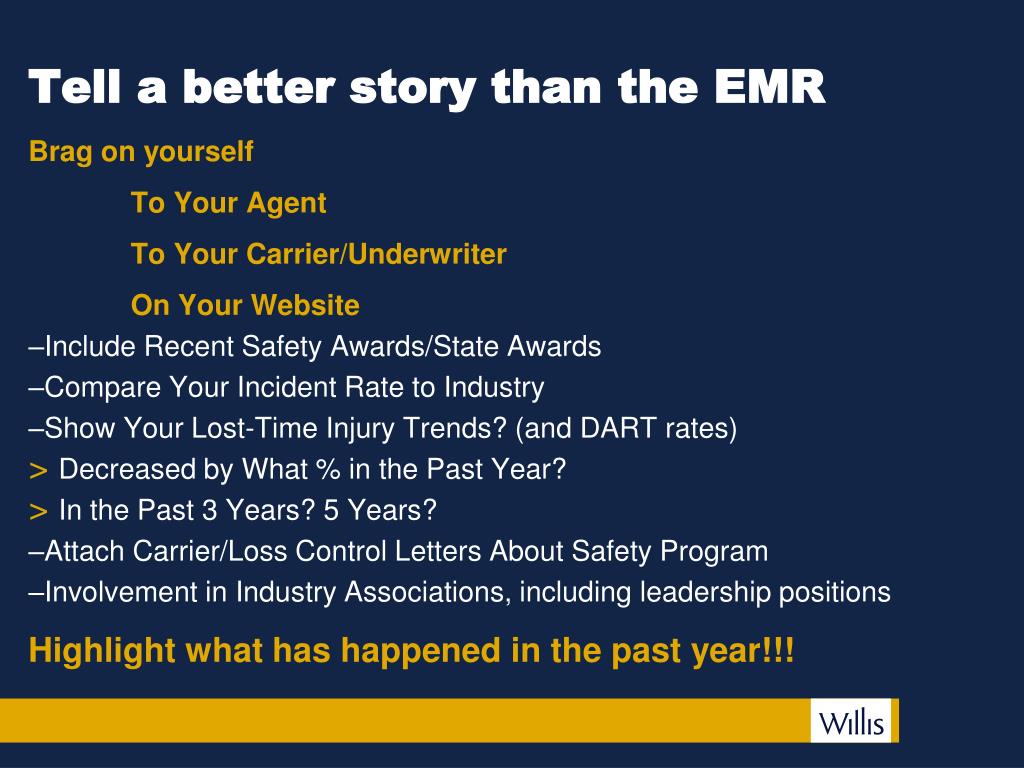 Tell a better story than the EMR

Brag on yourself

To Your Agent

To Your Carrier/Underwriter

On Your Website

–Include Recent Safety Awards/State Awards
–Compare Your Incident Rate to Industry
–Show Your Lost-Time Injury Trends? (and DART rates)
> Decreased by What % in the Past Year?
> In the Past 3 Years? 5 Years?
–Attach Carrier/Loss Control Letters About Safety Program
–Involvement in Industry Associations, including leadership positions

Highlight what has happened in the past year!!!

Willis